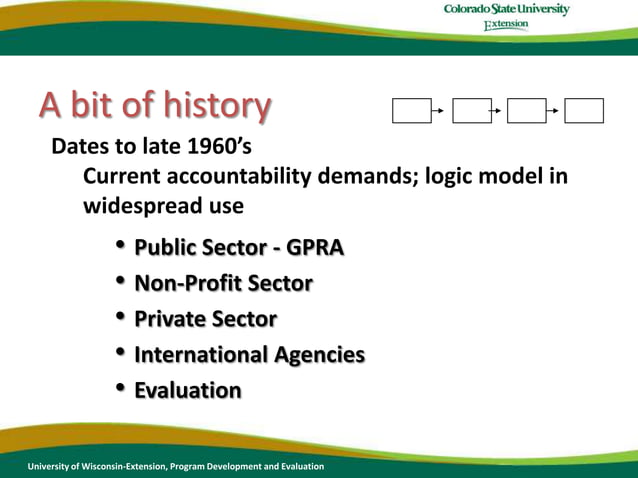 Colorado State University
Extension

A bit of history

Dates to late 1960's

Current accountability demands; logic model in widespread use

• Public Sector - GPRA
• Non-Profit Sector
• Private Sector
• International Agencies
• Evaluation

University of Wisconsin-Extension, Program Development and Evaluation